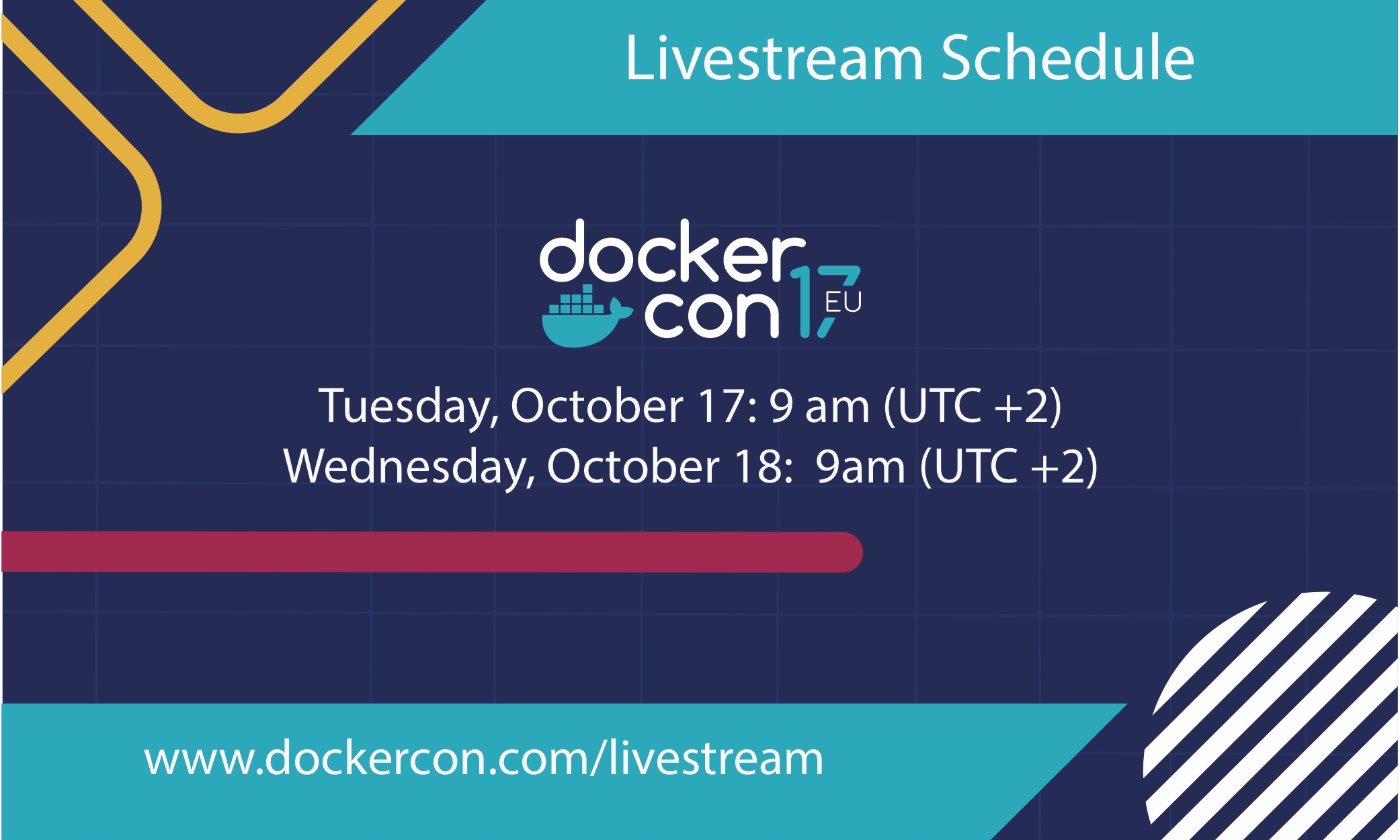 Livestream Schedule

docker con 17 EU

Tuesday, October 17: 9 am (UTC +2)
Wednesday, October 18: 9am (UTC +2)

www.dockercon.com/livestream